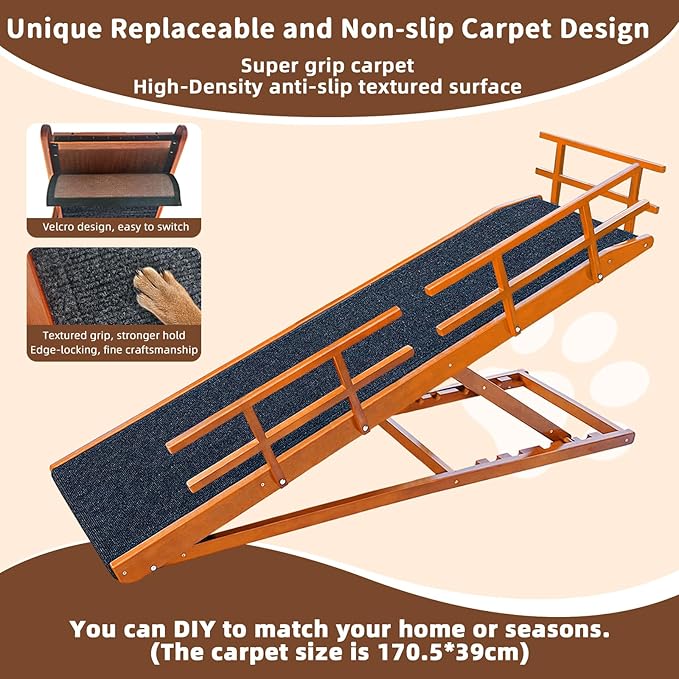 Unique Replaceable and Non-slip Carpet Design

Super grip carpet
High-Density anti-slip textured surface

Velcro design, easy to switch

Textured grip, stronger hold
Edge-locking, fine craftsmanship

You can DIY to match your home or seasons.
(The carpet size is 170.5*39cm)